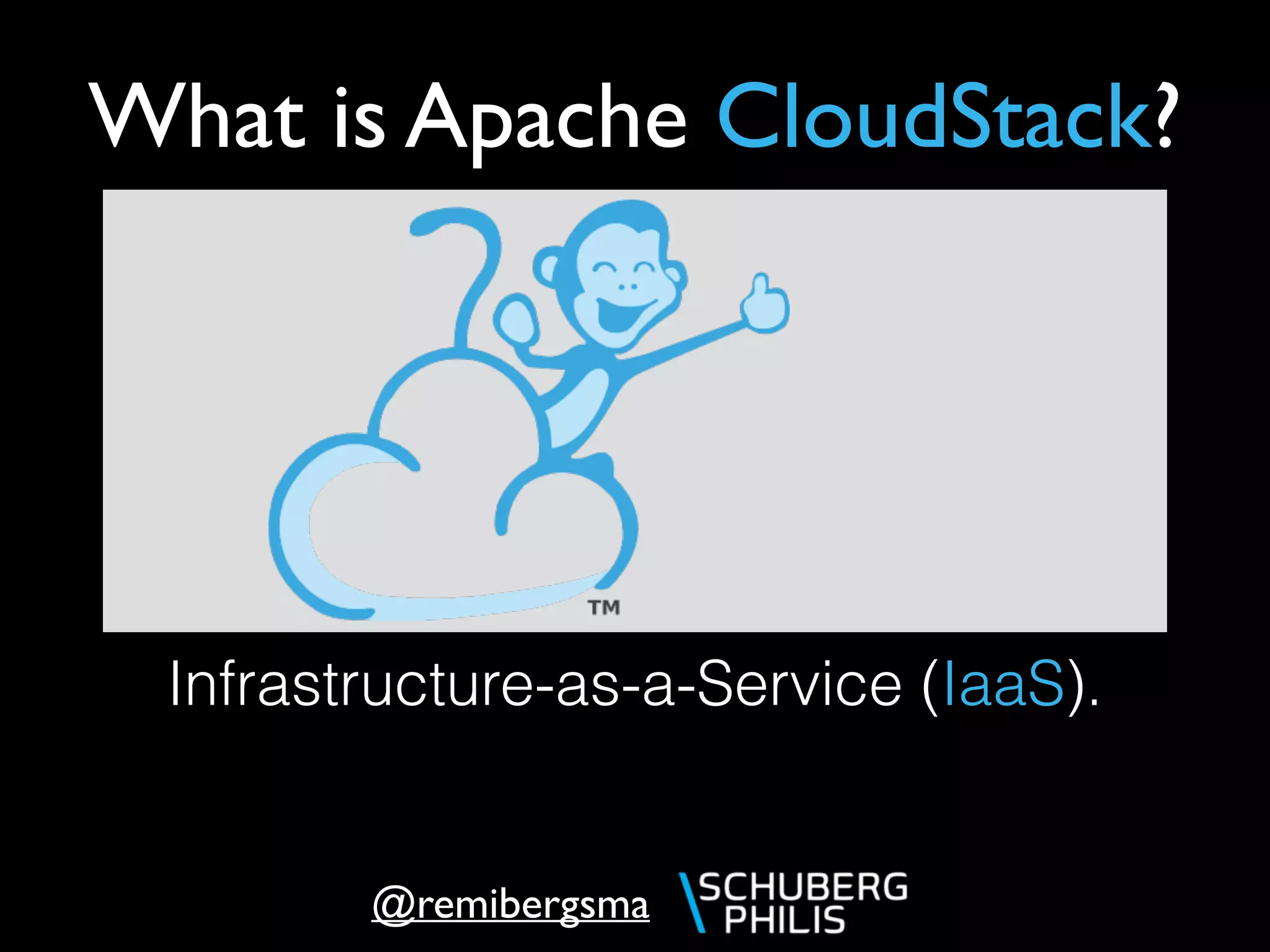 What is Apache CloudStack?

TM

Infrastructure-as-a-Service (IaaS).

@remibergsma

SCHUBERG PHILIS